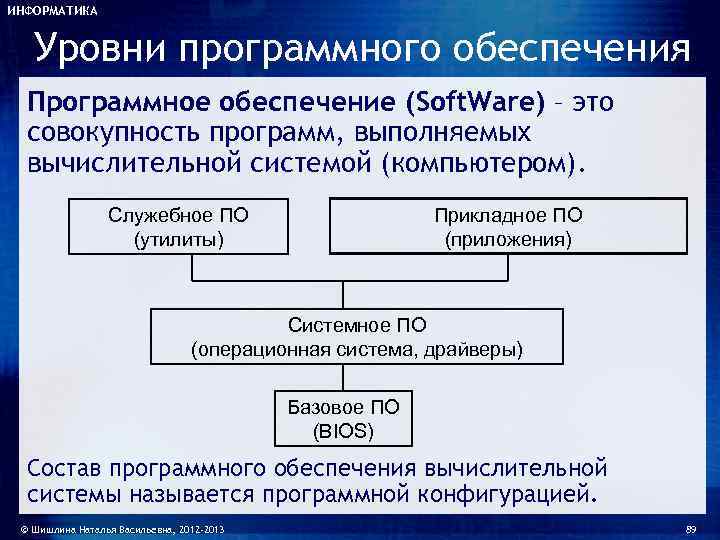 ИНФОРМАТИКА

Уровни программного обеспечения

Программное обеспечение (SoftWare) – это совокупность программ, выполняемых вычислительной системой (компьютером).

Служебное ПО
(утилиты)

Прикладное ПО
(приложения)

Системное ПО
(операционная система, драйверы)

Базовое ПО
(BIOS)

Состав программного обеспечения вычислительной системы называется программной конфигурацией.

© Шишлина Наталья Васильевна, 2012-2013

89